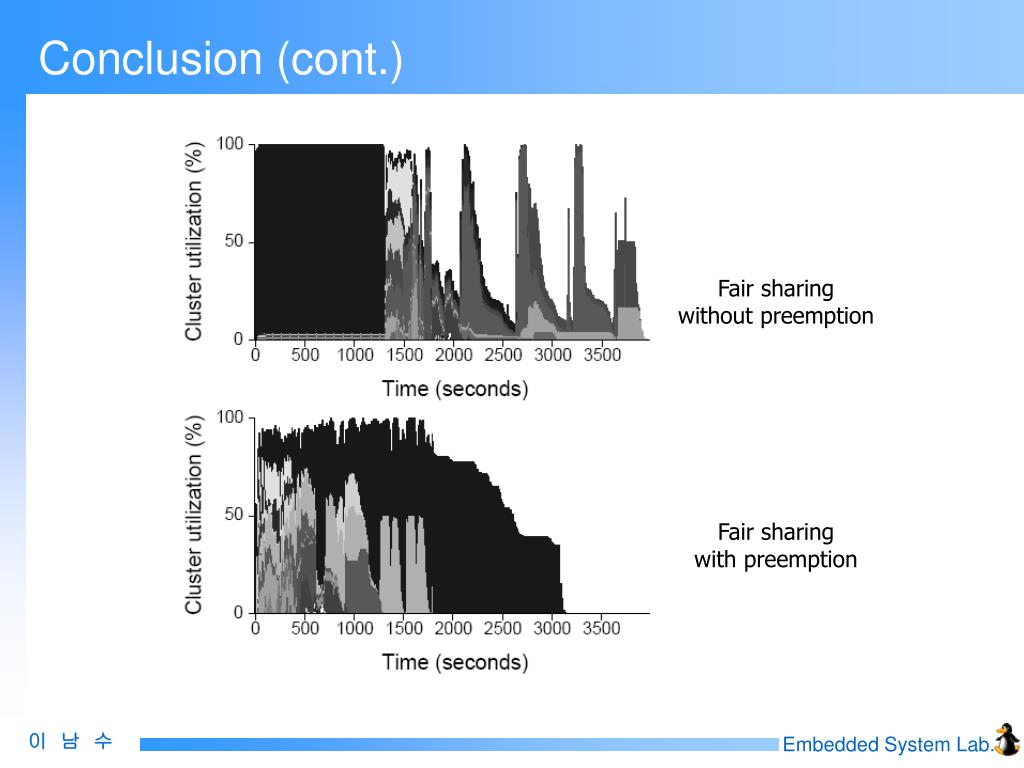 Conclusion (cont.)

Cluster utilization (%)
100
50
0
0 500 1000 1500 2000 2500 3000 3500
Time (seconds)

Fair sharing without preemption

Cluster utilization (%)
100
50
0
0 500 1000 1500 2000 2500 3000 3500
Time (seconds)

Fair sharing with preemption

이 남 수

Embedded System Lab.